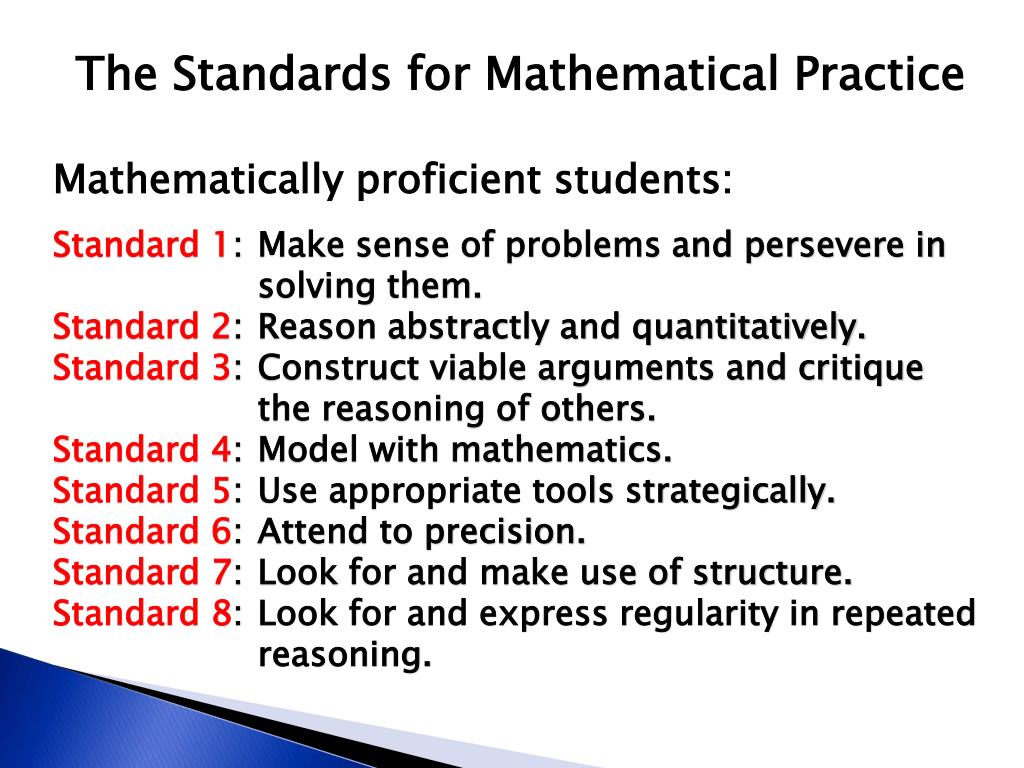 The Standards for Mathematical Practice

Mathematically proficient students:

Standard 1: Make sense of problems and persevere in solving them.
Standard 2: Reason abstractly and quantitatively.
Standard 3: Construct viable arguments and critique the reasoning of others.
Standard 4: Model with mathematics.
Standard 5: Use appropriate tools strategically.
Standard 6: Attend to precision.
Standard 7: Look for and make use of structure.
Standard 8: Look for and express regularity in repeated reasoning.